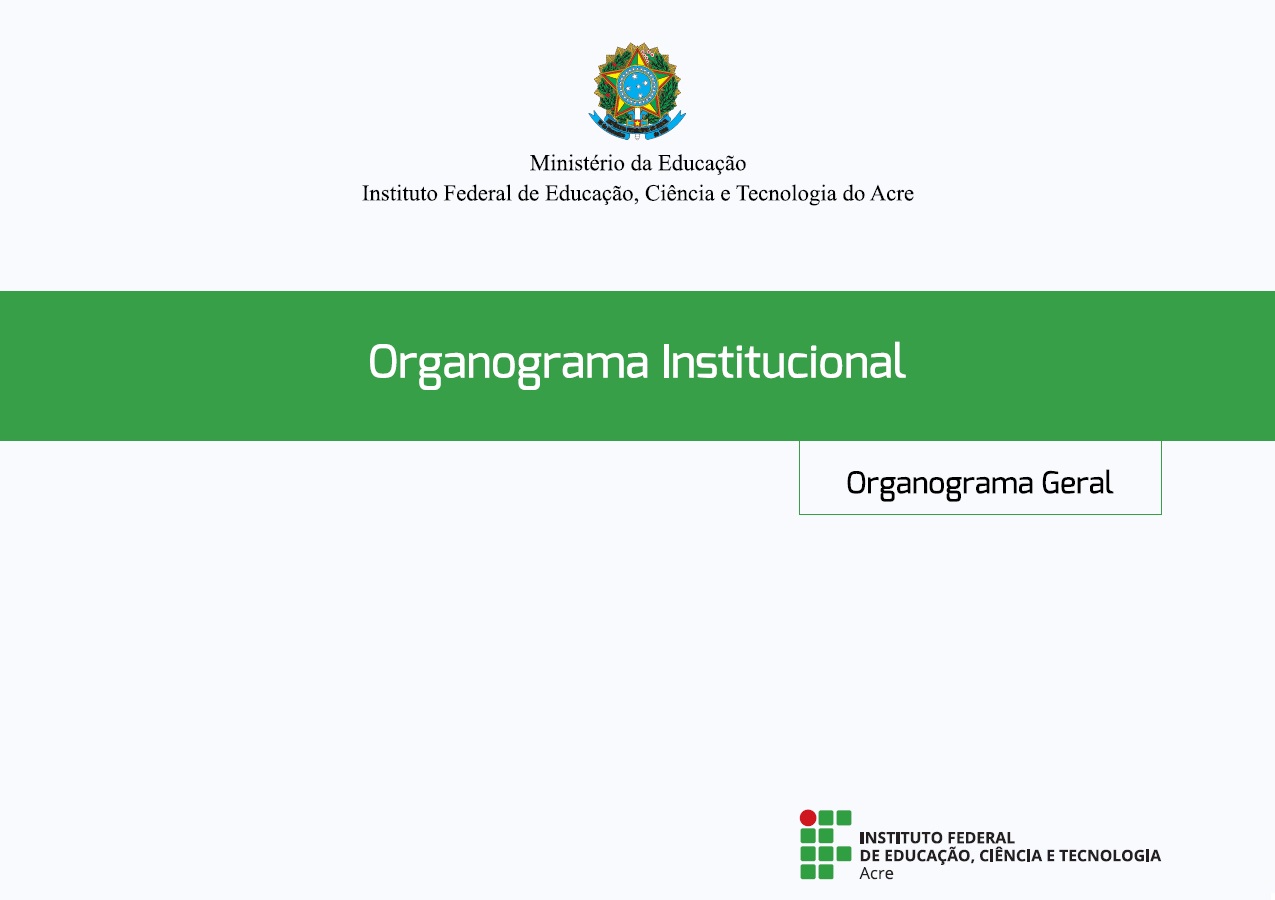 Ministério da Educação
Instituto Federal de Educação, Ciência e Tecnologia do Acre

Organograma Institucional

Organograma Geral

INSTITUTO FEDERAL
DE EDUCAÇÃO, CIÊNCIA E TECNOLOGIA
Acre